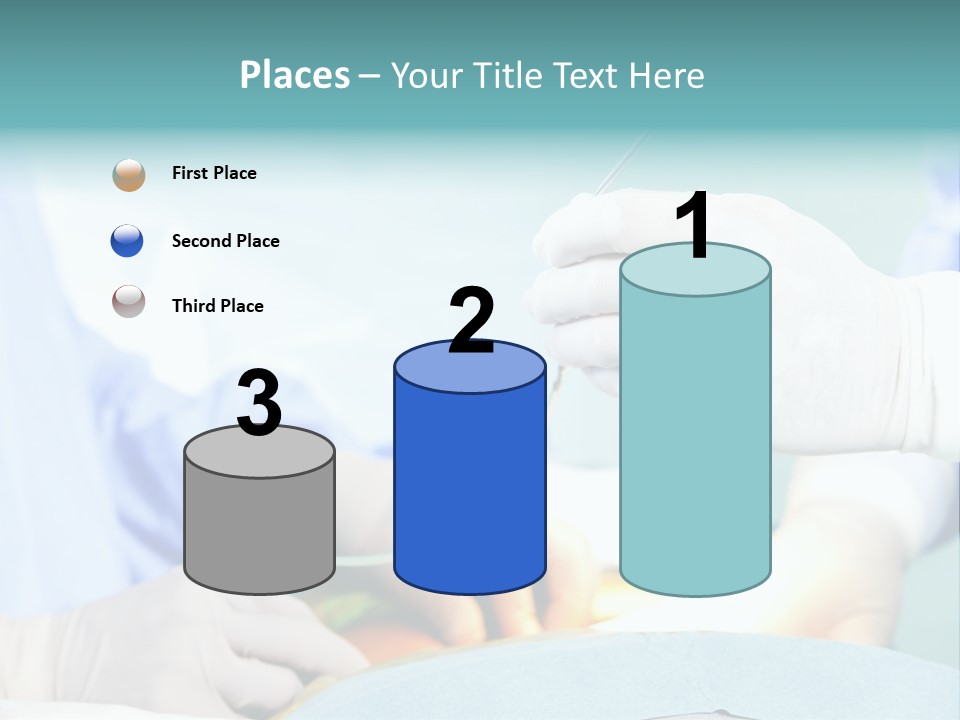 Places – Your Title Text Here

First Place

Second Place

Third Place

3

2

1